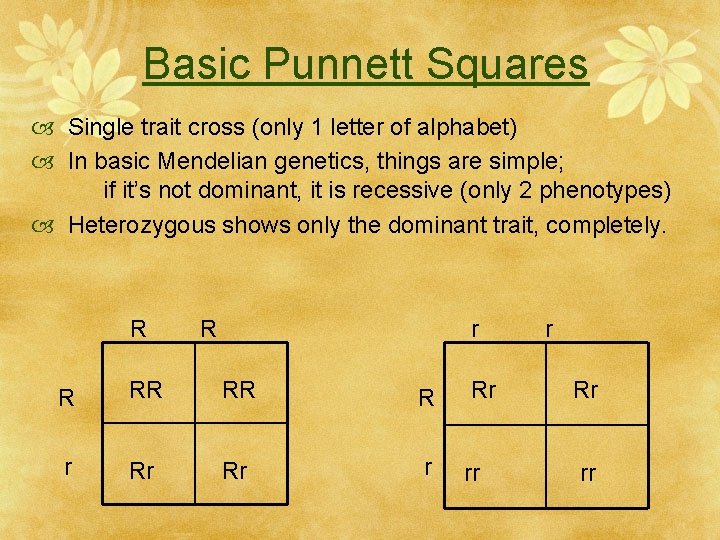 Basic Punnett Squares

Single trait cross (only 1 letter of alphabet)

In basic Mendelian genetics, things are simple; if it's not dominant, it is recessive (only 2 phenotypes)

Heterozygous shows only the dominant trait, completely.

| | R | R |
|---|---|---|
| R | RR | RR |
| r | Rr | Rr |

| | r | r |
|---|---|---|
| R | Rr | Rr |
| r | rr | rr |